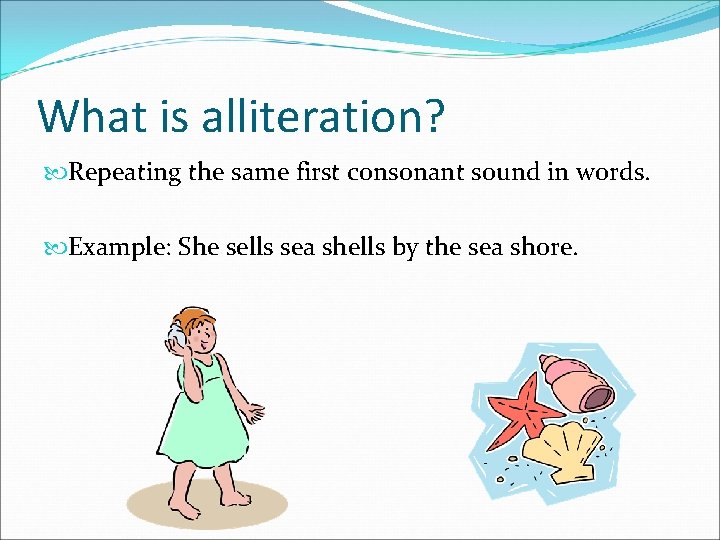 What is alliteration?

Repeating the same first consonant sound in words.

Example: She sells sea shells by the sea shore.